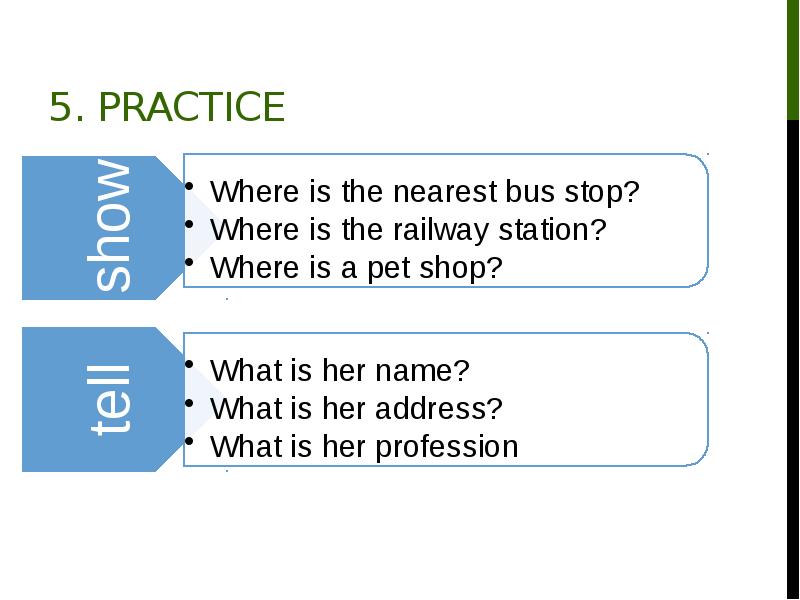 5. PRACTICE

show

• Where is the nearest bus stop?
• Where is the railway station?
• Where is a pet shop?

tell

• What is her name?
• What is her address?
• What is her profession